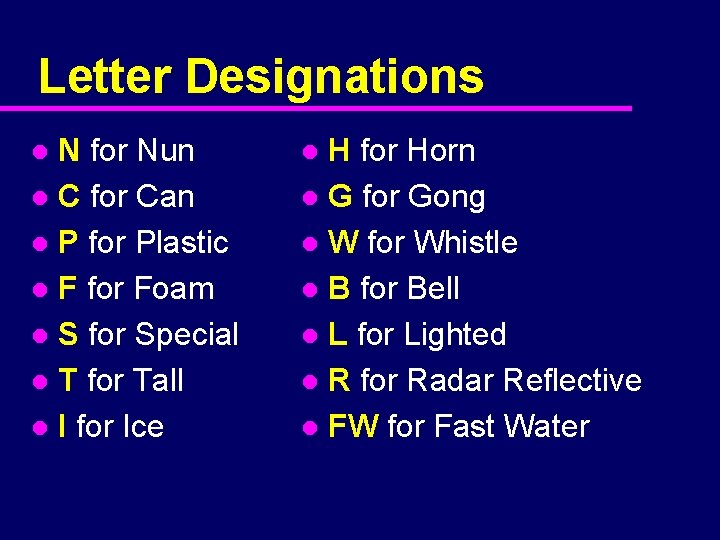 Letter Designations

- N for Nun
- C for Can
- P for Plastic
- F for Foam
- S for Special
- T for Tall
- I for Ice

- H for Horn
- G for Gong
- W for Whistle
- B for Bell
- L for Lighted
- R for Radar Reflective
- FW for Fast Water